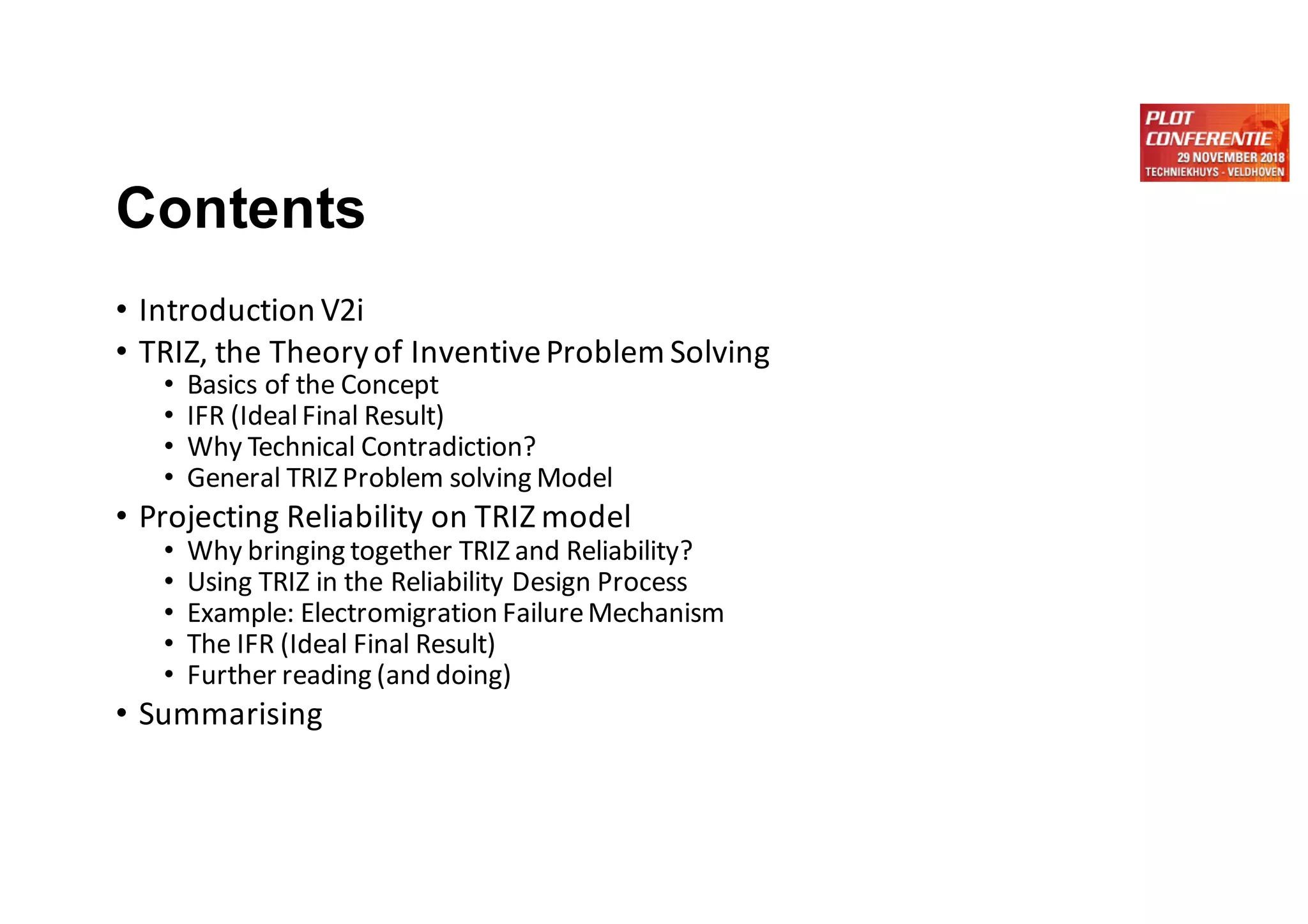 PLOT CONFERENTIE
29 NOVEMBER 2018
TECHNIEKHUYS - VELDHOVEN

Contents

• Introduction V2i
• TRIZ, the Theory of Inventive Problem Solving
  • Basics of the Concept
  • IFR (Ideal Final Result)
  • Why Technical Contradiction?
  • General TRIZ Problem solving Model
• Projecting Reliability on TRIZ model
  • Why bringing together TRIZ and Reliability?
  • Using TRIZ in the Reliability Design Process
  • Example: Electromigration Failure Mechanism
  • The IFR (Ideal Final Result)
  • Further reading (and doing)
• Summarising